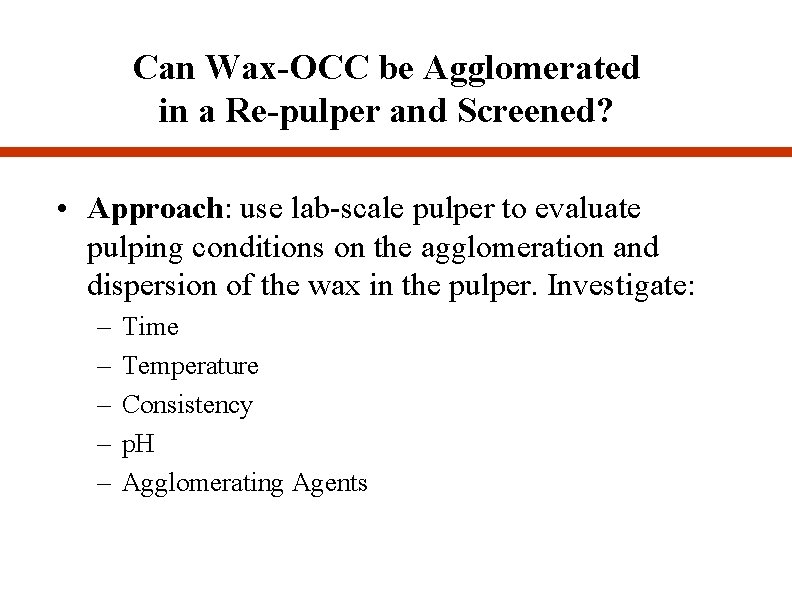 Can Wax-OCC be Agglomerated in a Re-pulper and Screened?

• Approach: use lab-scale pulper to evaluate pulping conditions on the agglomeration and dispersion of the wax in the pulper. Investigate:
– Time
– Temperature
– Consistency
– pH
– Agglomerating Agents